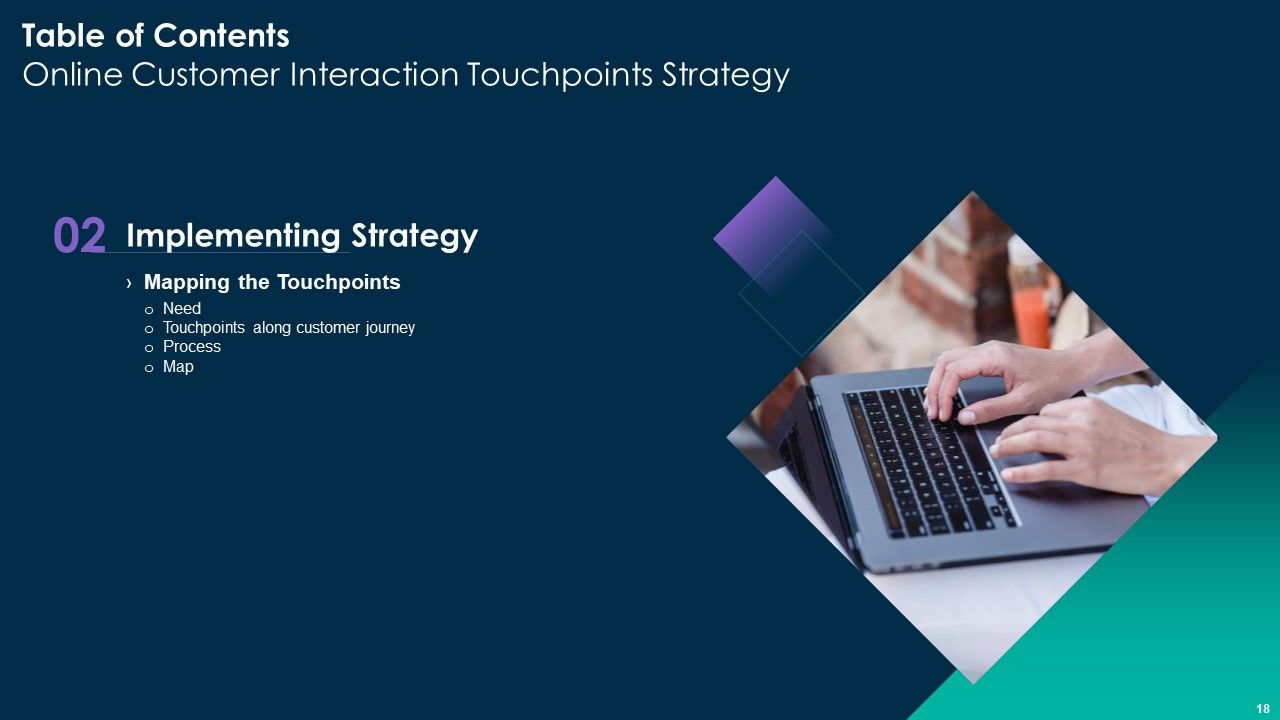 Table of Contents
Online Customer Interaction Touchpoints Strategy

02 Implementing Strategy

› Mapping the Touchpoints
o Need
o Touchpoints along customer journey
o Process
o Map

18